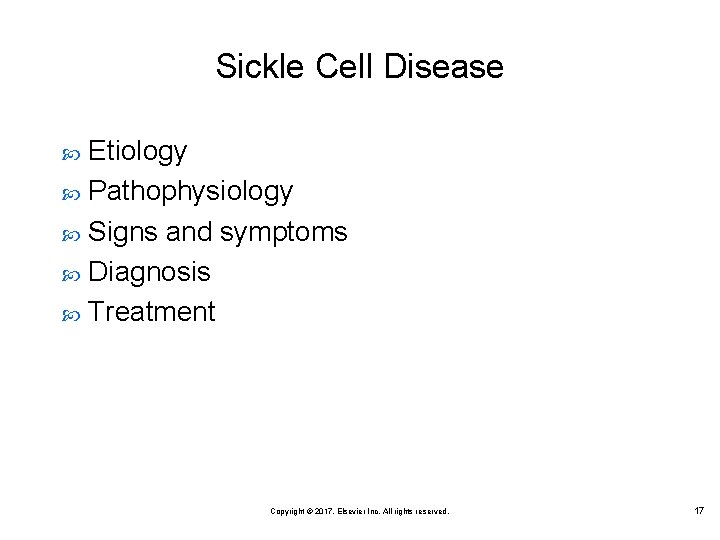 Sickle Cell Disease

Etiology
Pathophysiology
Signs and symptoms
Diagnosis
Treatment

Copyright © 2017, Elsevier Inc. All rights reserved.

17